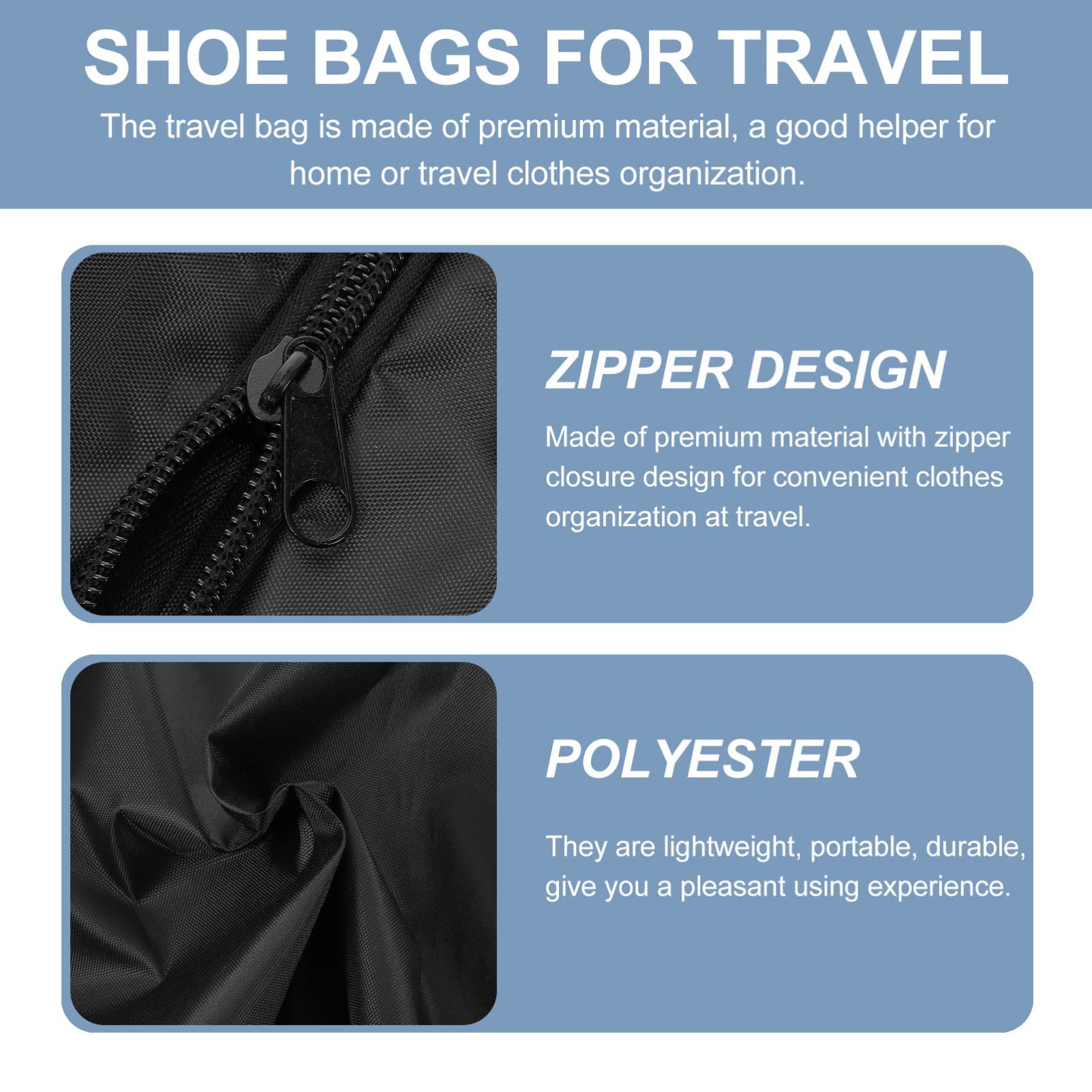 SHOE BAGS FOR TRAVEL

The travel bag is made of premium material, a good helper for home or travel clothes organization.

ZIPPER DESIGN

Made of premium material with zipper closure design for convenient clothes organization at travel.

POLYESTER

They are lightweight, portable, durable, give you a pleasant using experience.